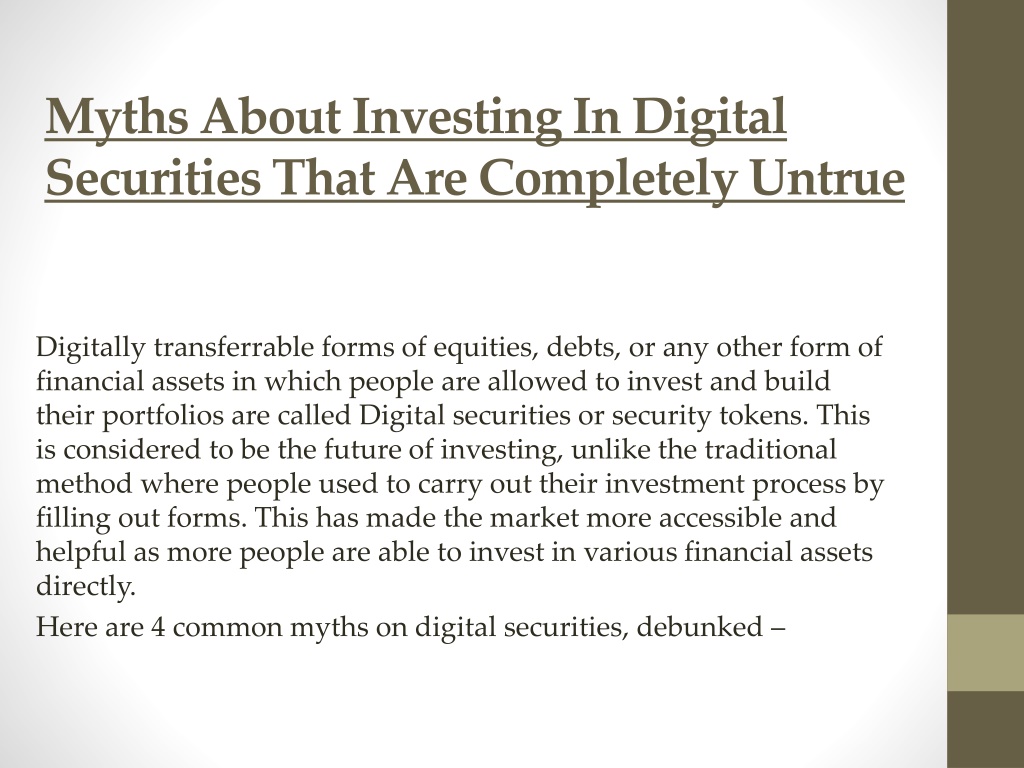 Myths About Investing In Digital Securities That Are Completely Untrue

Digitally transferrable forms of equities, debts, or any other form of financial assets in which people are allowed to invest and build their portfolios are called Digital securities or security tokens. This is considered to be the future of investing, unlike the traditional method where people used to carry out their investment process by filling out forms. This has made the market more accessible and helpful as more people are able to invest in various financial assets directly.

Here are 4 common myths on digital securities, debunked –